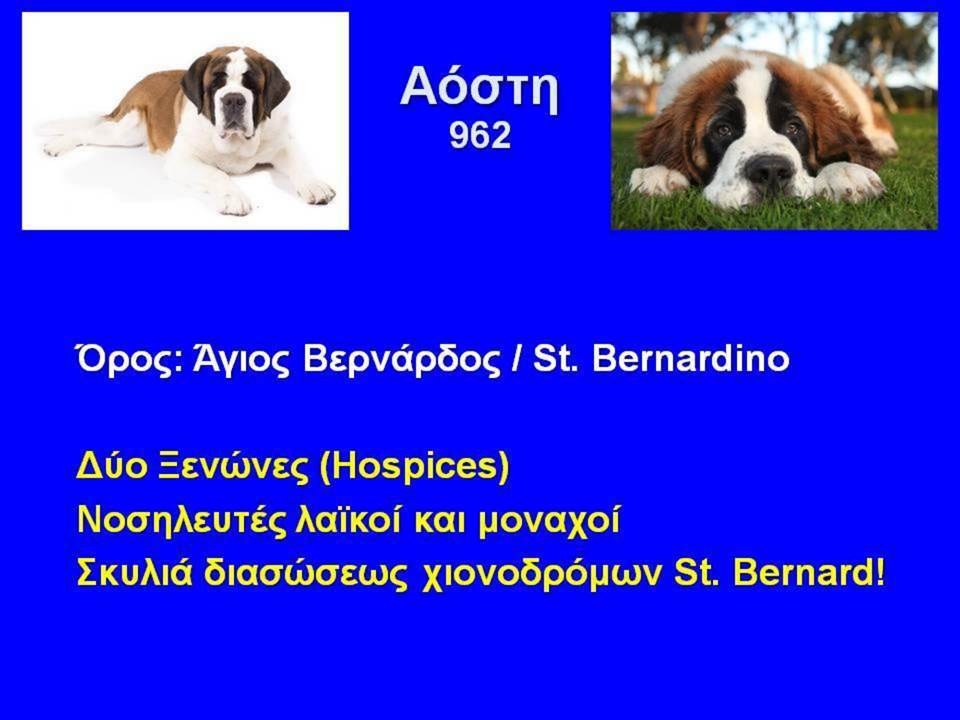 Αόστη
962

Όρος: Άγιος Βερνάρδος / St. Bernardino

Δύο Ξενώνες (Hospices)
Νοσηλευτές λαϊκοί και μοναχοί
Σκυλιά διασώσεως χιονοδρόμων St. Bernard!